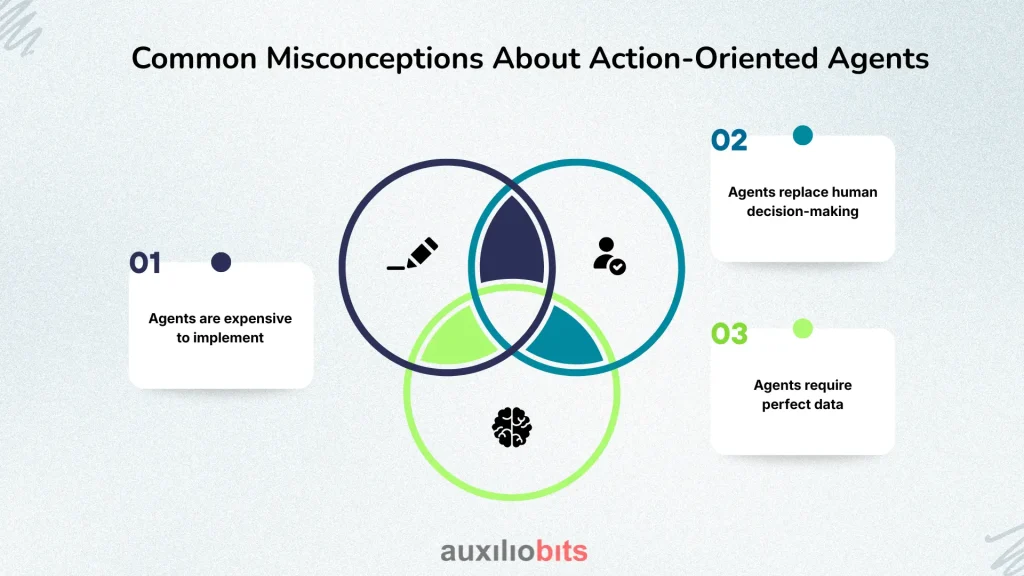 Common Misconceptions About Action-Oriented Agents

01

Agents are expensive to implement

02

Agents replace human decision-making

03

Agents require perfect data

auxiliobits